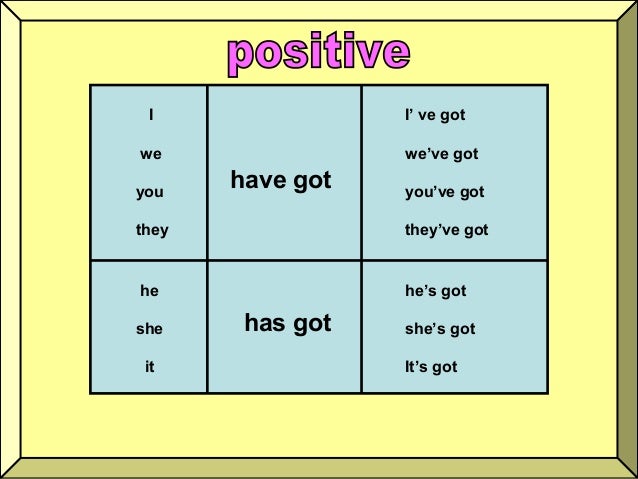 positive

| | | |
|---|---|---|
| I<br>we<br>you<br>they | have got | I' ve got<br>we've got<br>you've got<br>they've got |
| he<br>she<br>it | has got | he's got<br>she's got<br>It's got |